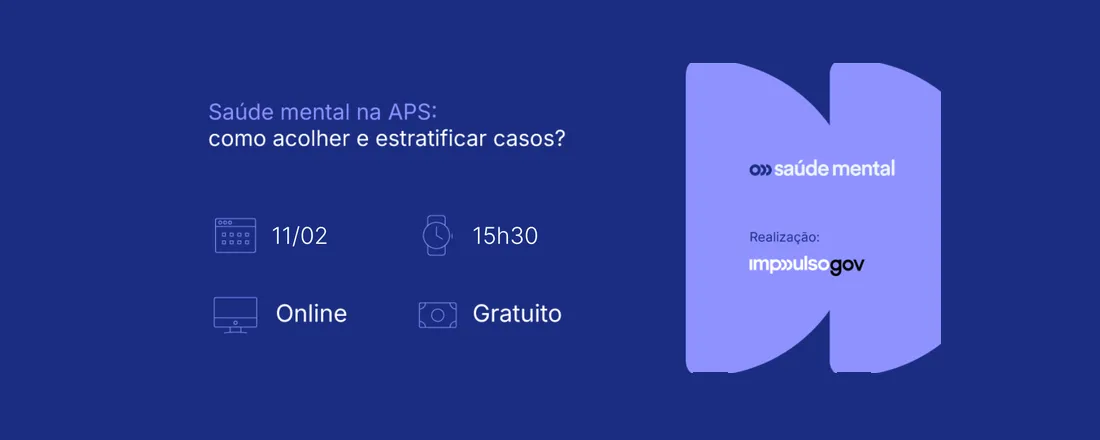 Saúde mental na APS:
como acolher e estratificar casos?

11/02

15h30

Online

Gratuito

saúde mental

Realização:

impulsogov